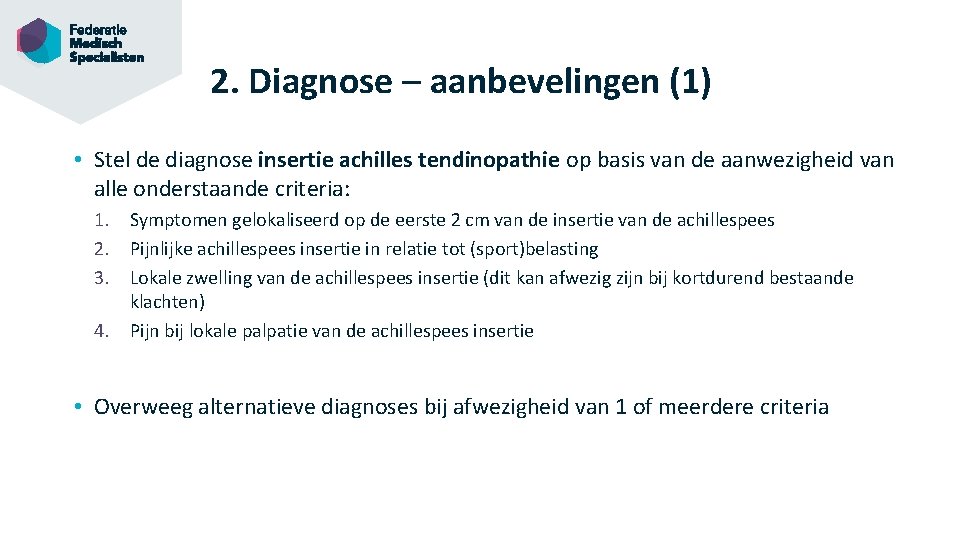 Federatie Medisch Specialisten

2. Diagnose – aanbevelingen (1)

• Stel de diagnose insertie achilles tendinopathie op basis van de aanwezigheid van alle onderstaande criteria:

1. Symptomen gelokaliseerd op de eerste 2 cm van de insertie van de achillespees
2. Pijnlijke achillespees insertie in relatie tot (sport)belasting
3. Lokale zwelling van de achillespees insertie (dit kan afwezig zijn bij kortdurend bestaande klachten)
4. Pijn bij lokale palpatie van de achillespees insertie

• Overweeg alternatieve diagnoses bij afwezigheid van 1 of meerdere criteria